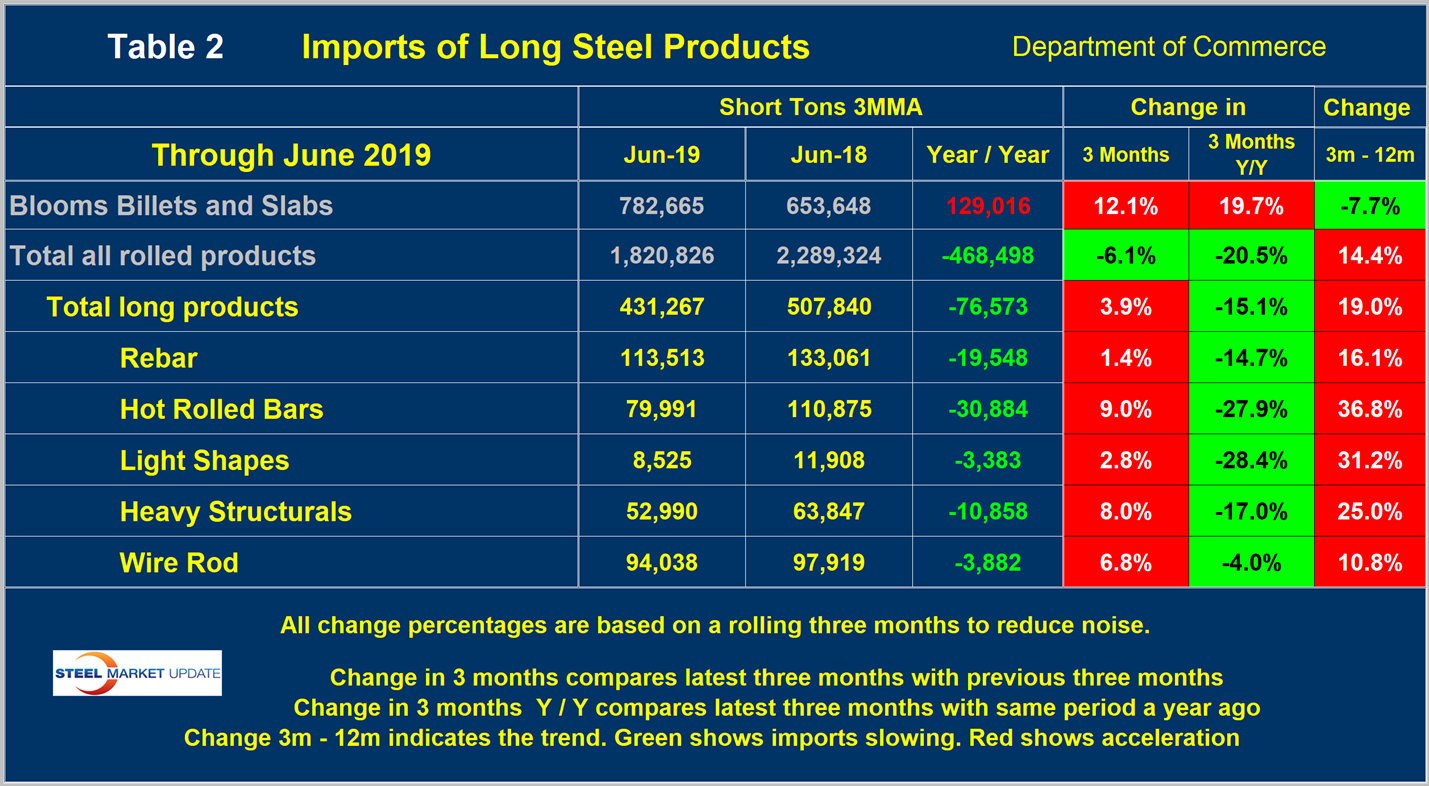 Table 2 Imports of Long Steel Products Department of Commerce

| | Short Tons 3MMA | | | Change in | | Change |
|---|---|---|---|---|---|---|
| Through June 2019 | Jun-19 | Jun-18 | Year / Year | 3 Months | 3 Months Y/Y | 3m - 12m |
| Blooms Billets and Slabs | 782,665 | 653,648 | 129,016 | 12.1% | 19.7% | -7.7% |
| Total all rolled products | 1,820,826 | 2,289,324 | -468,498 | -6.1% | -20.5% | 14.4% |
| Total long products | 431,267 | 507,840 | -76,573 | 3.9% | -15.1% | 19.0% |
| Rebar | 113,513 | 133,061 | -19,548 | 1.4% | -14.7% | 16.1% |
| Hot Rolled Bars | 79,991 | 110,875 | -30,884 | 9.0% | -27.9% | 36.8% |
| Light Shapes | 8,525 | 11,908 | -3,383 | 2.8% | -28.4% | 31.2% |
| Heavy Structurals | 52,990 | 63,847 | -10,858 | 8.0% | -17.0% | 25.0% |
| Wire Rod | 94,038 | 97,919 | -3,882 | 6.8% | -4.0% | 10.8% |

All change percentages are based on a rolling three months to reduce noise.

STEEL MARKET UPDATE

Change in 3 months compares latest three months with previous three months
Change in 3 months Y / Y compares latest three months with same period a year ago
Change 3m - 12m indicates the trend. Green shows imports slowing. Red shows acceleration